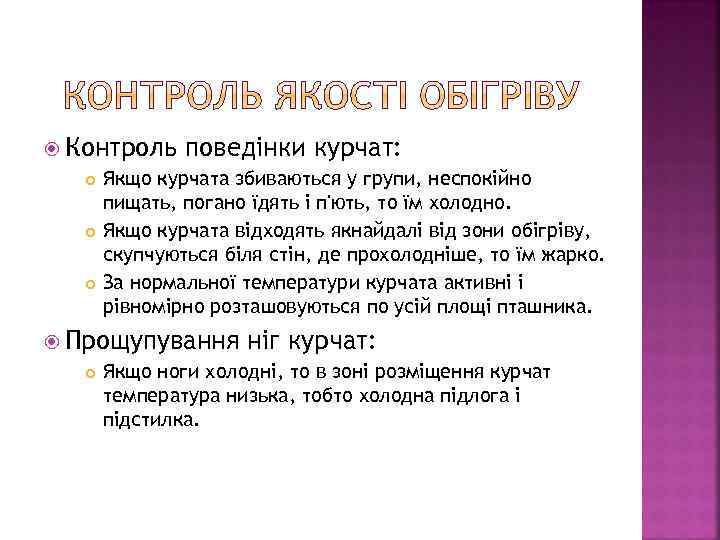 КОНТРОЛЬ ЯКОСТІ ОБІГРІВУ

Контроль поведінки курчат:

Якщо курчата збиваються у групи, неспокійно пищать, погано їдять і п'ють, то їм холодно.

Якщо курчата відходять якнайдалі від зони обігріву, скупчуються біля стін, де прохолодніше, то їм жарко.

За нормальної температури курчата активні і рівномірно розташовуються по усій площі пташника.

Прощупування ніг курчат:

Якщо ноги холодні, то в зоні розміщення курчат температура низька, тобто холодна підлога і підстилка.